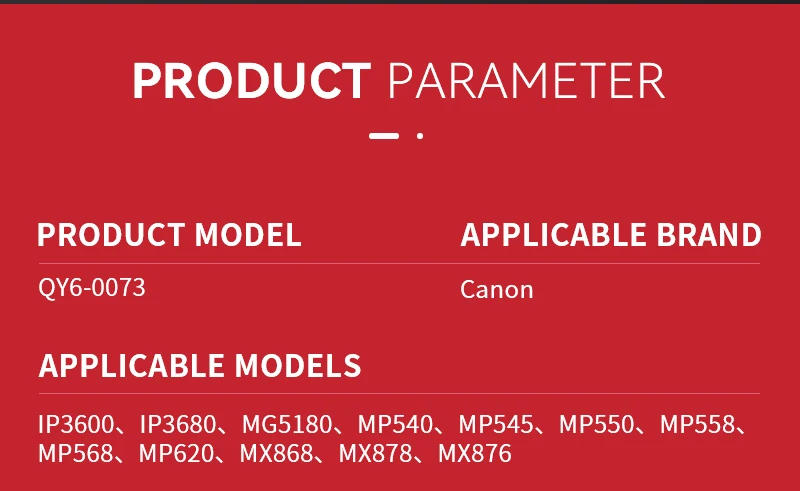 PRODUCT PARAMETER

PRODUCT MODEL

QY6-0073

APPLICABLE BRAND

Canon

APPLICABLE MODELS

IP3600、IP3680、MG5180、MP540、MP545、MP550、MP558、MP568、MP620、MX868、MX878、MX876